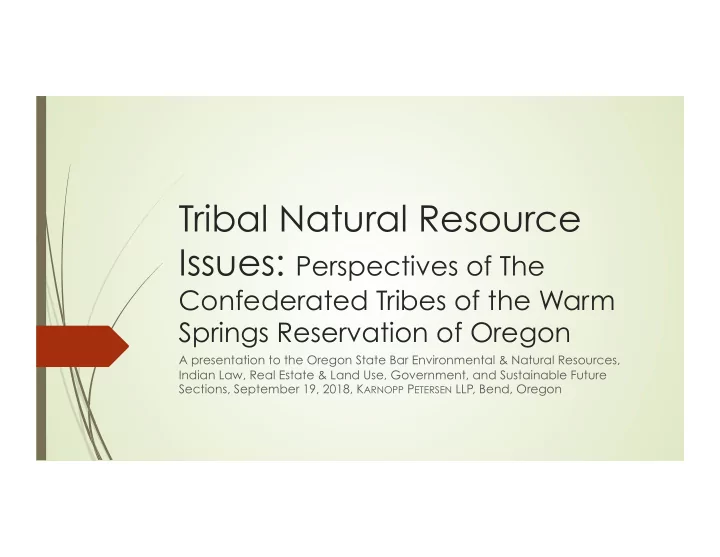 Tribal Natural Resource Issues: Perspectives of The Confederated Tribes of the Warm Springs Reservation of Oregon

A presentation to the Oregon State Bar Environmental & Natural Resources, Indian Law, Real Estate & Land Use, Government, and Sustainable Future Sections, September 19, 2018, KARNOPP PETERSEN LLP, Bend, Oregon